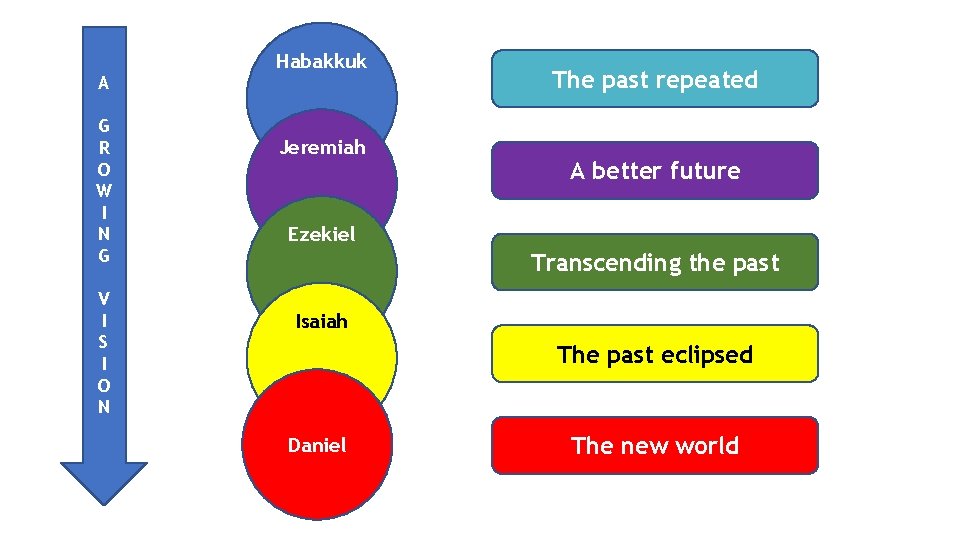 A GROWING VISION

Habakkuk

Jeremiah

Ezekiel

Isaiah

Daniel

The past repeated

A better future

Transcending the past

The past eclipsed

The new world